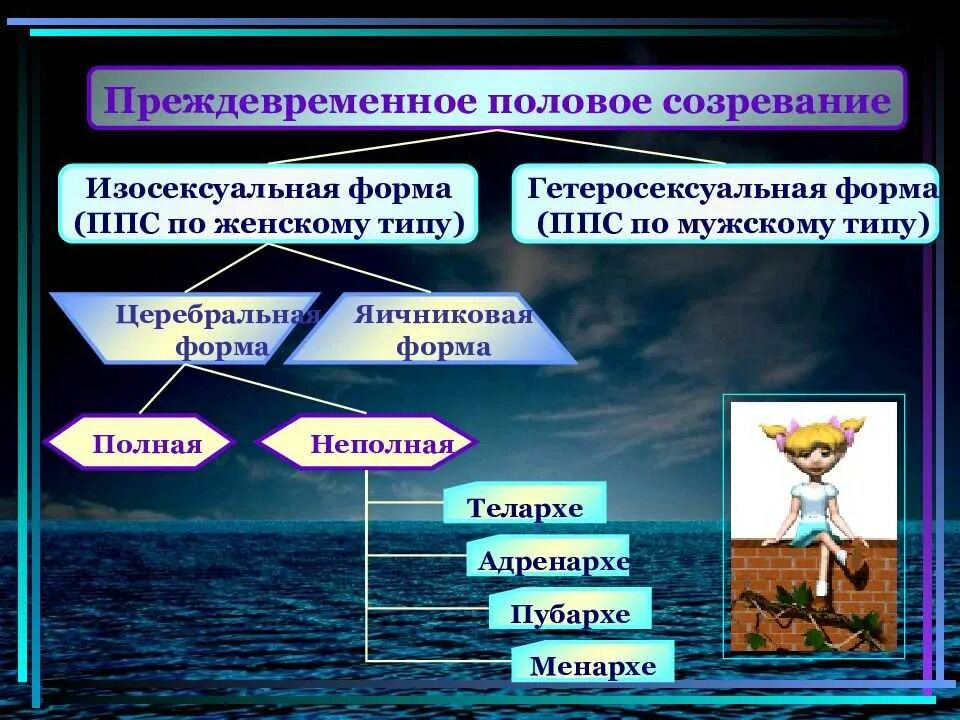 Преждевременное половое созревание

Изосексуальная форма (ППС по женскому типу)

Гетеросексуальная форма (ППС по мужскому типу)

Церебральная форма

Яичниковая форма

Полная

Неполная

Телархе

Адренархе

Пубархе

Менархе